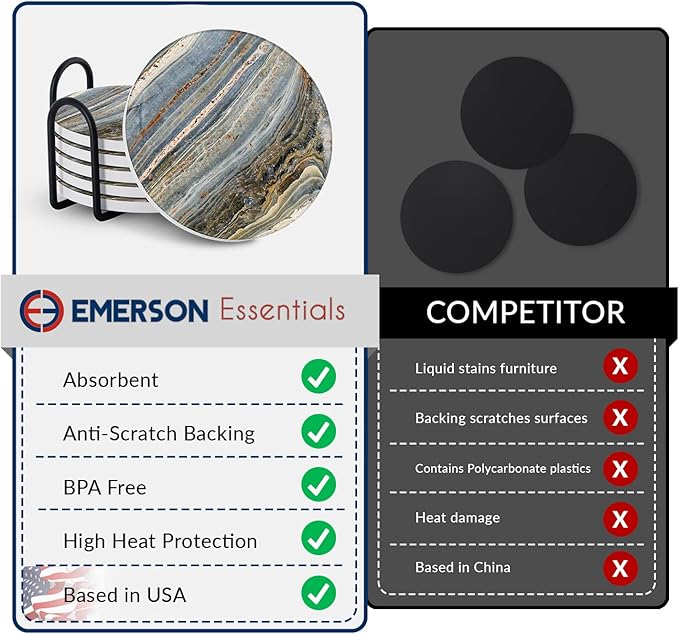 EMERSON Essentials

Absorbent

Anti-Scratch Backing

BPA Free

High Heat Protection

Based in USA

COMPETITOR

Liquid stains furniture X

Backing scratches surfaces X

Contains Polycarbonate plastics X

Heat damage X

Based in China X